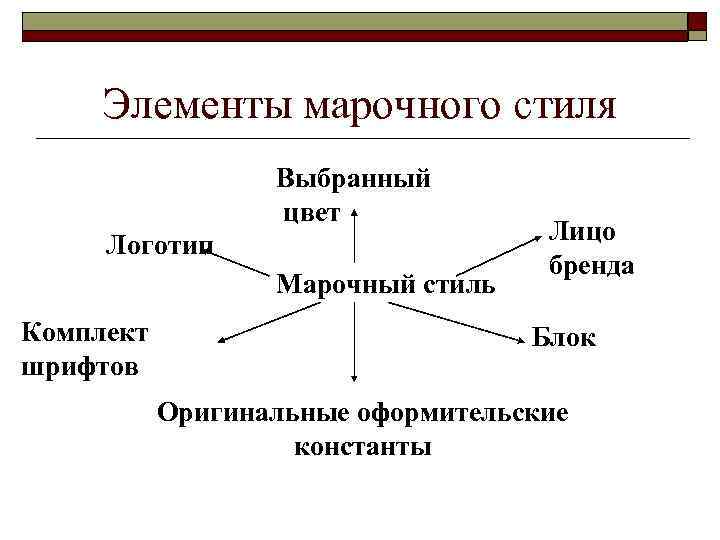 Элементы марочного стиля

Выбранный цвет

Логотип

Лицо бренда

Марочный стиль

Комплект шрифтов

Блок

Оригинальные оформительские константы